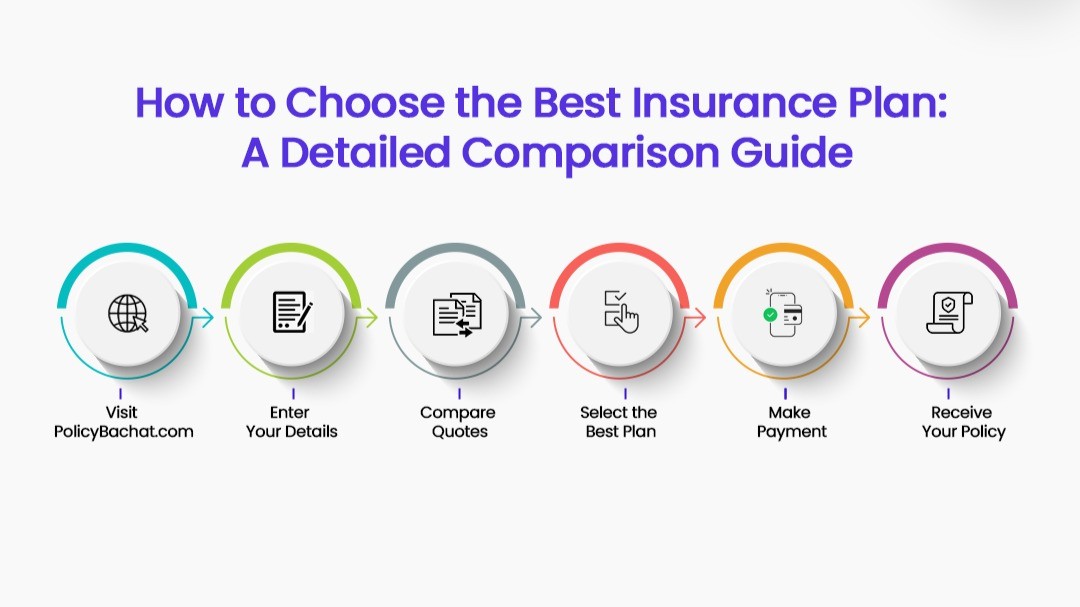 How to Choose the Best Insurance Plan:
A Detailed Comparison Guide

Visit PolicyBachat.com

Enter Your Details

Compare Quotes

Select the Best Plan

Make Payment

Receive Your Policy